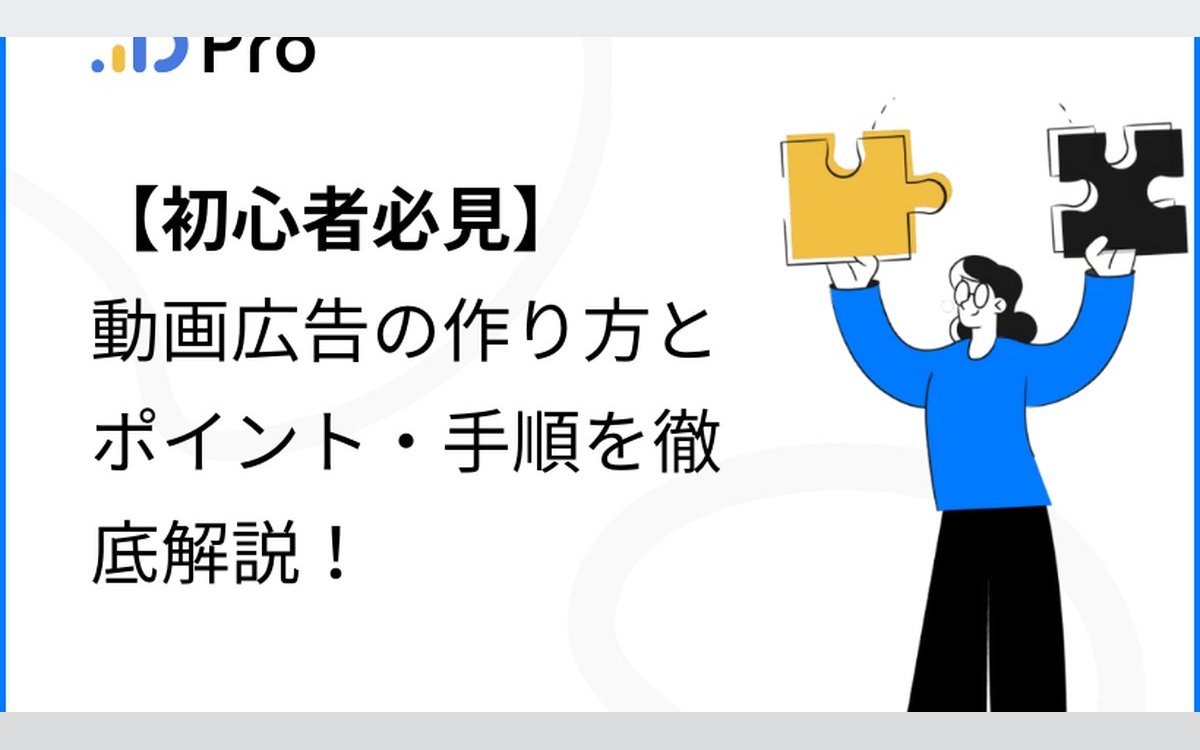 Pro

【初心者必見】
動画広告の作り方とポイント・手順を徹底解説！